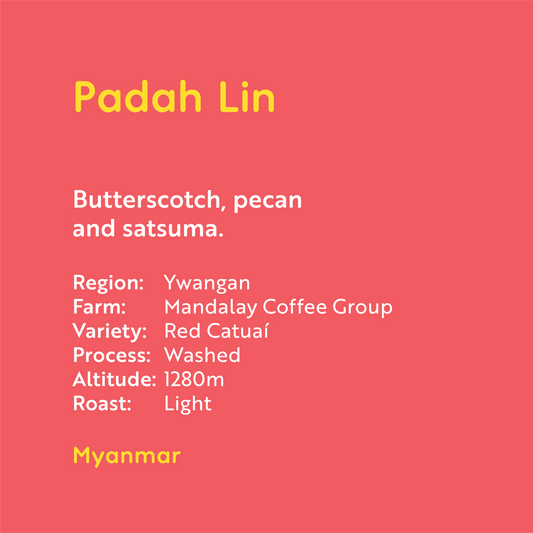 Padah Lin

Butterscotch, pecan and satsuma.

Region: Ywangan
Farm: Mandalay Coffee Group
Variety: Red Catuaí
Process: Washed
Altitude: 1280m
Roast: Light

Myanmar